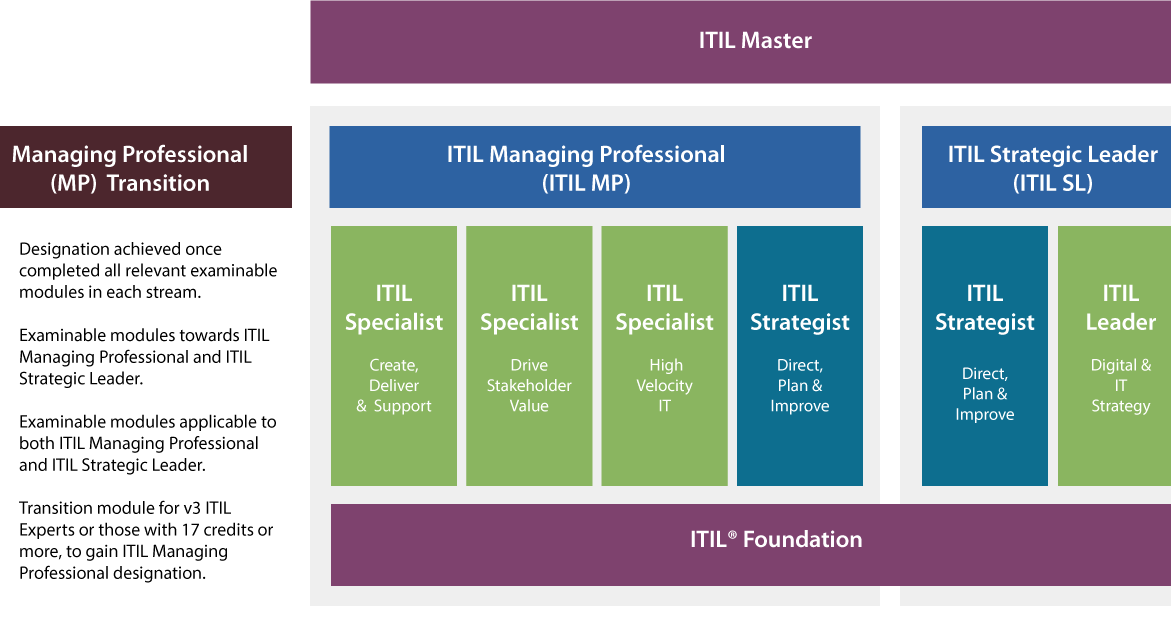 ITIL Master

Managing Professional (MP) Transition

Designation achieved once completed all relevant examinable modules in each stream.

Examinable modules towards ITIL Managing Professional and ITIL Strategic Leader.

Examinable modules applicable to both ITIL Managing Professional and ITIL Strategic Leader.

Transition module for v3 ITIL Experts or those with 17 credits or more, to gain ITIL Managing Professional designation.

ITIL Managing Professional (ITIL MP)

ITIL Specialist
Create, Deliver & Support

ITIL Specialist
Drive Stakeholder Value

ITIL Specialist
High Velocity IT

ITIL Strategist
Direct, Plan & Improve

ITIL Strategic Leader (ITIL SL)

ITIL Strategist
Direct, Plan & Improve

ITIL Leader
Digital & IT Strategy

ITIL® Foundation